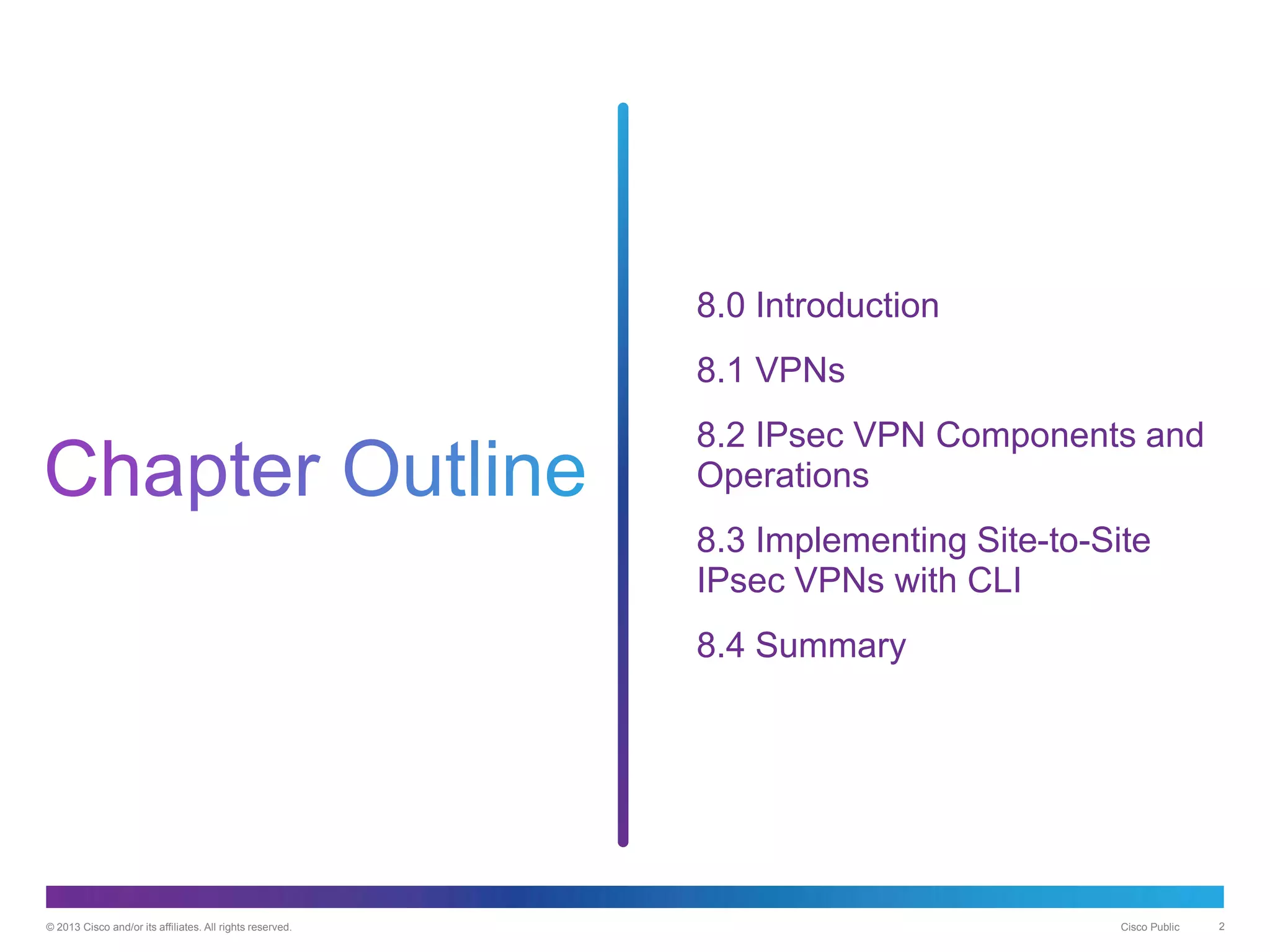 Chapter Outline

8.0 Introduction

8.1 VPNs

8.2 IPsec VPN Components and Operations

8.3 Implementing Site-to-Site IPsec VPNs with CLI

8.4 Summary

© 2013 Cisco and/or its affiliates. All rights reserved.

Cisco Public

2